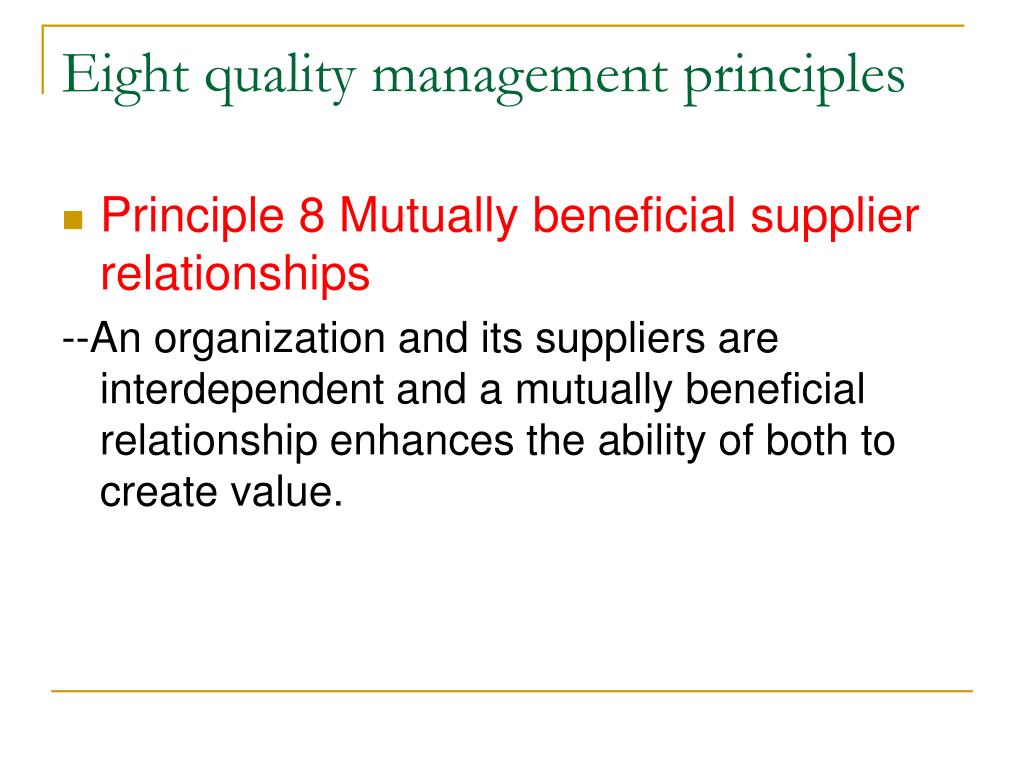 Eight quality management principles

Principle 8 Mutually beneficial supplier relationships

--An organization and its suppliers are interdependent and a mutually beneficial relationship enhances the ability of both to create value.